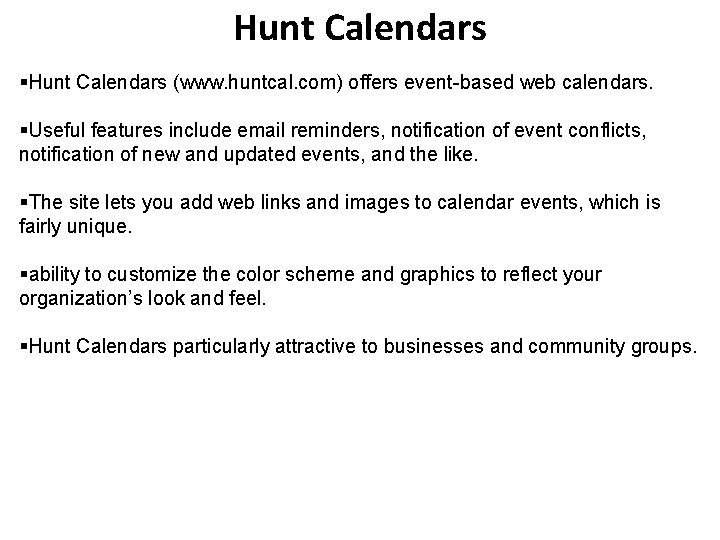 Hunt Calendars

▪Hunt Calendars (www.huntcal.com) offers event-based web calendars.

▪Useful features include email reminders, notification of event conflicts, notification of new and updated events, and the like.

▪The site lets you add web links and images to calendar events, which is fairly unique.

▪ability to customize the color scheme and graphics to reflect your organization's look and feel.

▪Hunt Calendars particularly attractive to businesses and community groups.